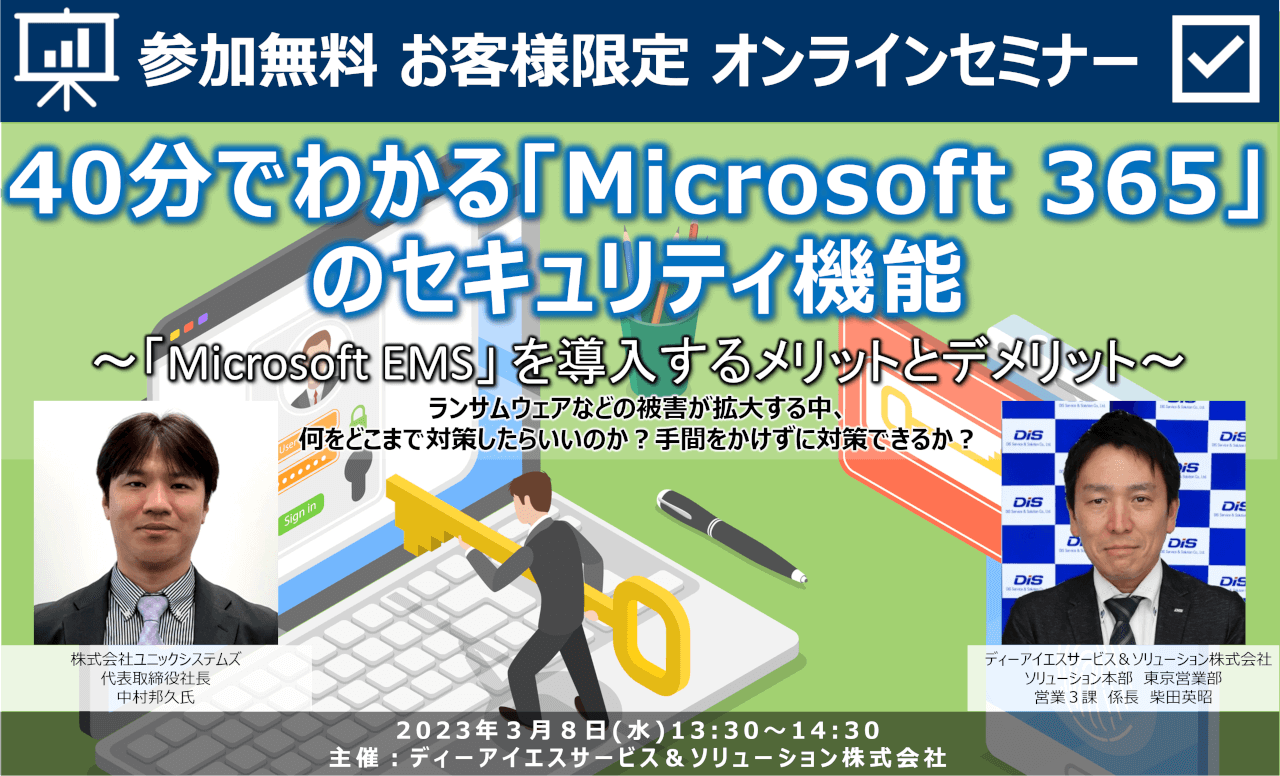 参加無料 お客様限定 オンラインセミナー

40分でわかる「Microsoft 365」のセキュリティ機能

～「Microsoft EMS」を導入するメリットとデメリット～

ランサムウェアなどの被害が拡大する中、
何をどこまで対策したらいいのか？手間をかけずに対策できるか？

Sign in

株式会社ユニックシステムズ
代表取締役社長
中村邦久氏

DiS

ディーアイエスサービス＆ソリューション株式会社
ソリューション本部　東京営業部
営業３課　係長　柴田英昭

２０２３年３月８日(水)13:30～14:30
主催：ディーアイエスサービス＆ソリューション株式会社